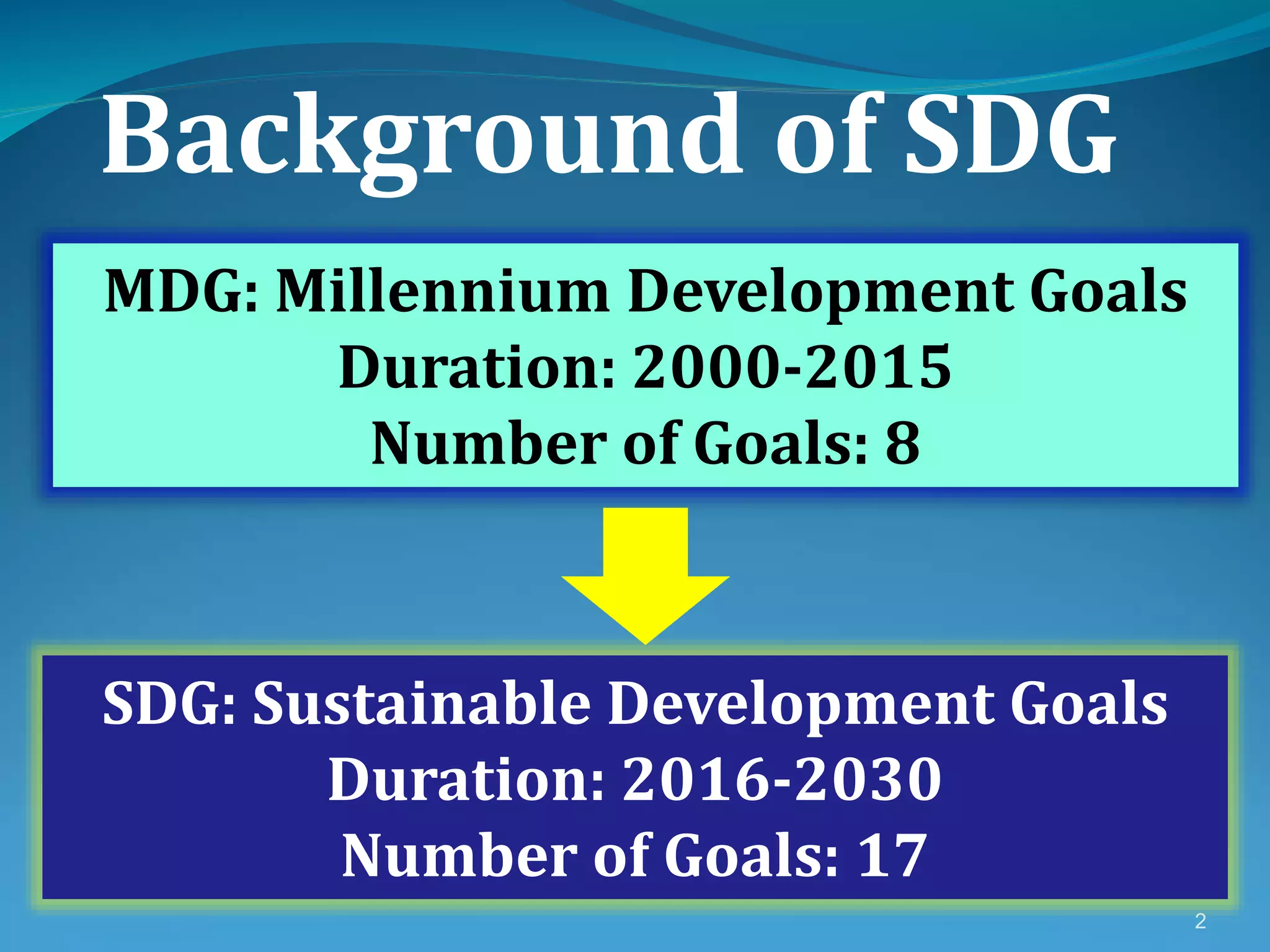 Background of SDG

MDG: Millennium Development Goals
Duration: 2000-2015
Number of Goals: 8

SDG: Sustainable Development Goals
Duration: 2016-2030
Number of Goals: 17

2